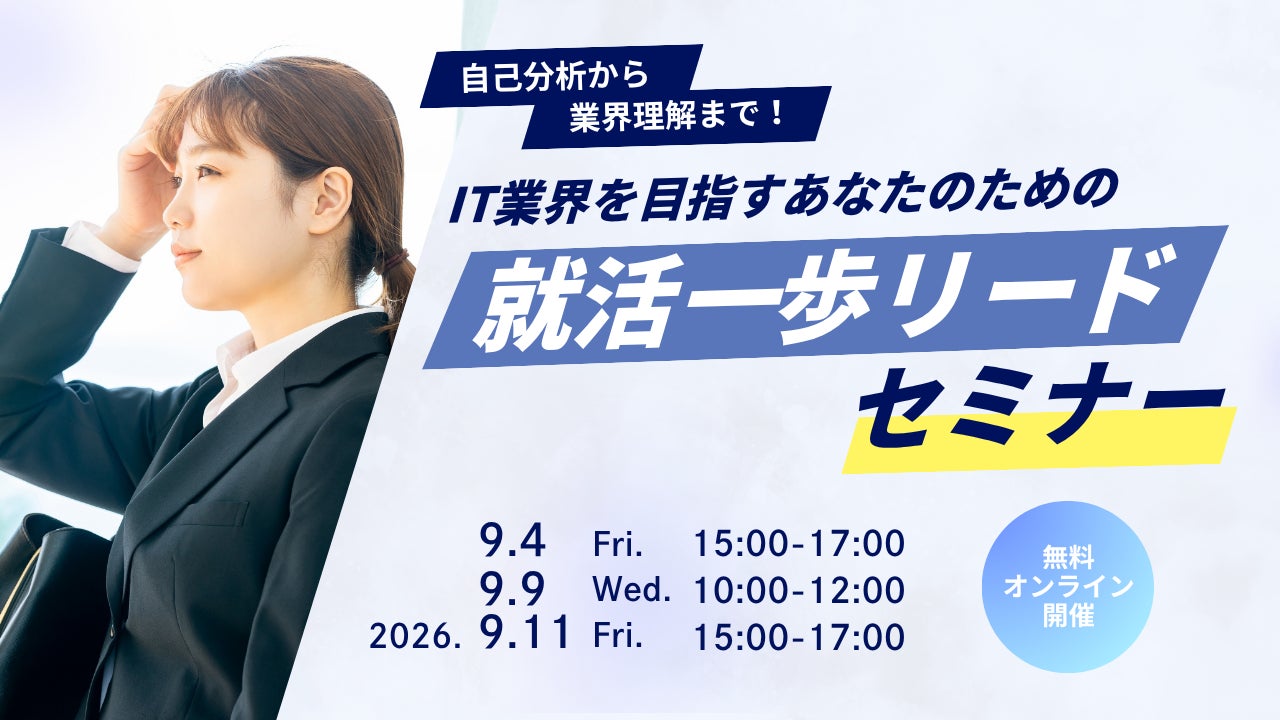 自己分析から
業界理解まで！

IT業界を目指すあなたのための

就活一歩リード
セミナー

9.4 Fri. 15:00-17:00
9.9 Wed. 10:00-12:00
2026. 9.11 Fri. 15:00-17:00

無料
オンライン
開催